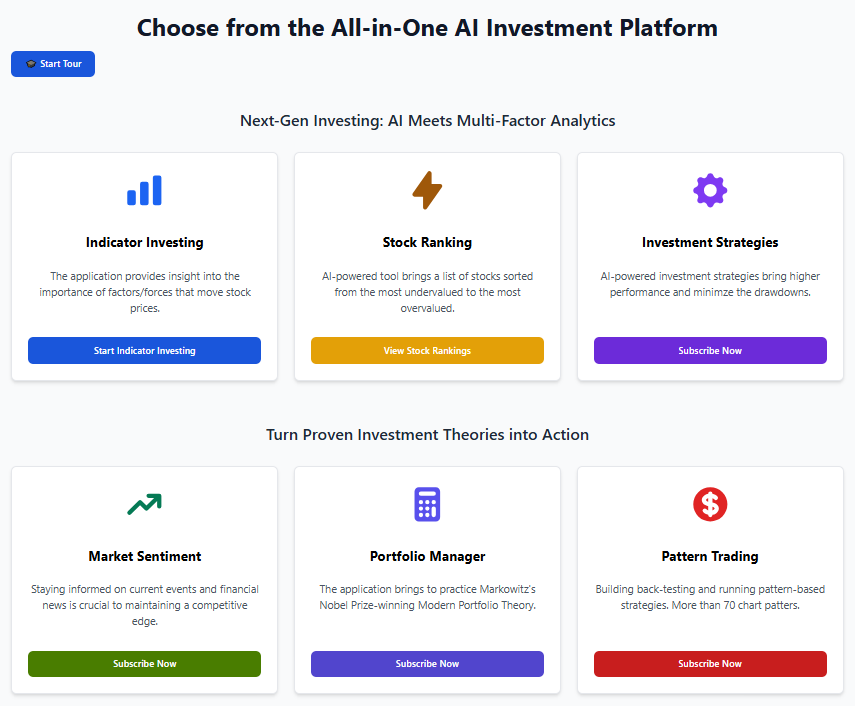 Choose from the All-in-One AI Investment Platform

Start Tour

Next-Gen Investing: AI Meets Multi-Factor Analytics

Indicator Investing

The application provides insight into the importance of factors/forces that move stock prices.

Start Indicator Investing

Stock Ranking

AI-powered tool brings a list of stocks sorted from the most undervalued to the most overvalued.

View Stock Rankings

Investment Strategies

AI-powered investment strategies bring higher performance and minimze the drawdowns.

Subscribe Now

Turn Proven Investment Theories into Action

Market Sentiment

Staying informed on current events and financial news is crucial to maintaining a competitive edge.

Subscribe Now

Portfolio Manager

The application brings to practice Markowitz's Nobel Prize-winning Modern Portfolio Theory.

Subscribe Now

Pattern Trading

Building back-testing and running pattern-based strategies. More than 70 chart patters.

Subscribe Now